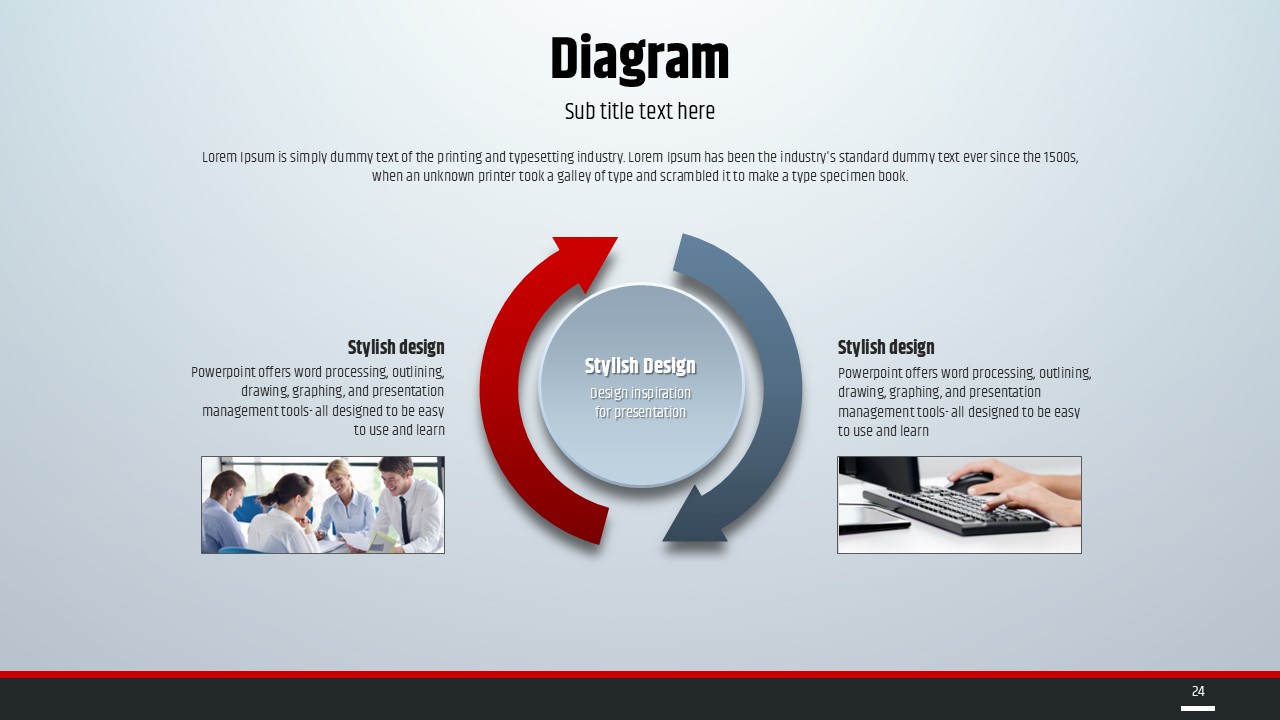 Diagram

Sub title text here

Lorem Ipsum is simply dummy text of the printing and typesetting industry. Lorem Ipsum has been the industry's standard dummy text ever since the 1500s, when an unknown printer took a galley of type and scrambled it to make a type specimen book.

Stylish design

Powerpoint offers word processing, outlining, drawing, graphing, and presentation management tools- all designed to be easy to use and learn

Stylish Design

Design inspiration for presentation

Stylish design

Powerpoint offers word processing, outlining, drawing, graphing, and presentation management tools- all designed to be easy to use and learn

24